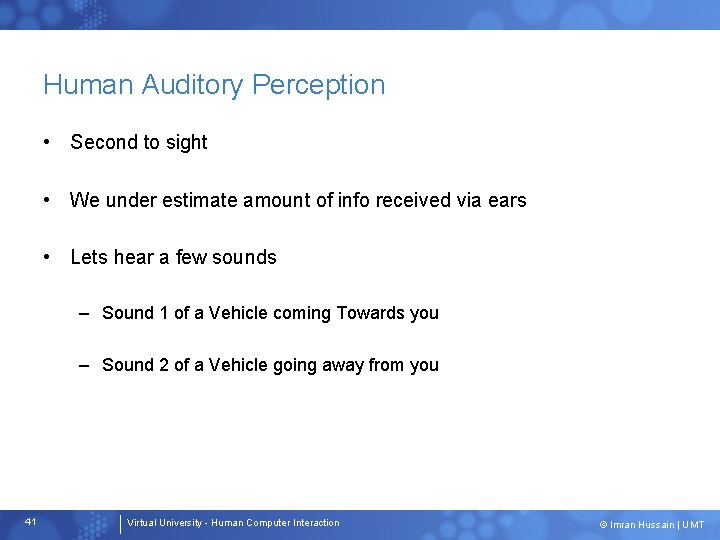 Human Auditory Perception

• Second to sight

• We under estimate amount of info received via ears

• Lets hear a few sounds

– Sound 1 of a Vehicle coming Towards you

– Sound 2 of a Vehicle going away from you

41

Virtual University - Human Computer Interaction

© Imran Hussain | UMT